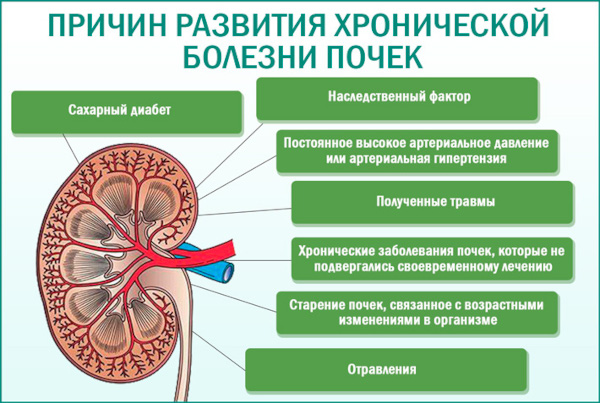 ПРИЧИН РАЗВИТИЯ ХРОНИЧЕСКОЙ БОЛЕЗНИ ПОЧЕК

Сахарный диабет

Наследственный фактор

Постоянное высокое артериальное давление или артериальная гипертензия

Полученные травмы

Хронические заболевания почек, которые не подвергались своевременному лечению

Старение почек, связанное с возрастными изменениями в организме

Отравления